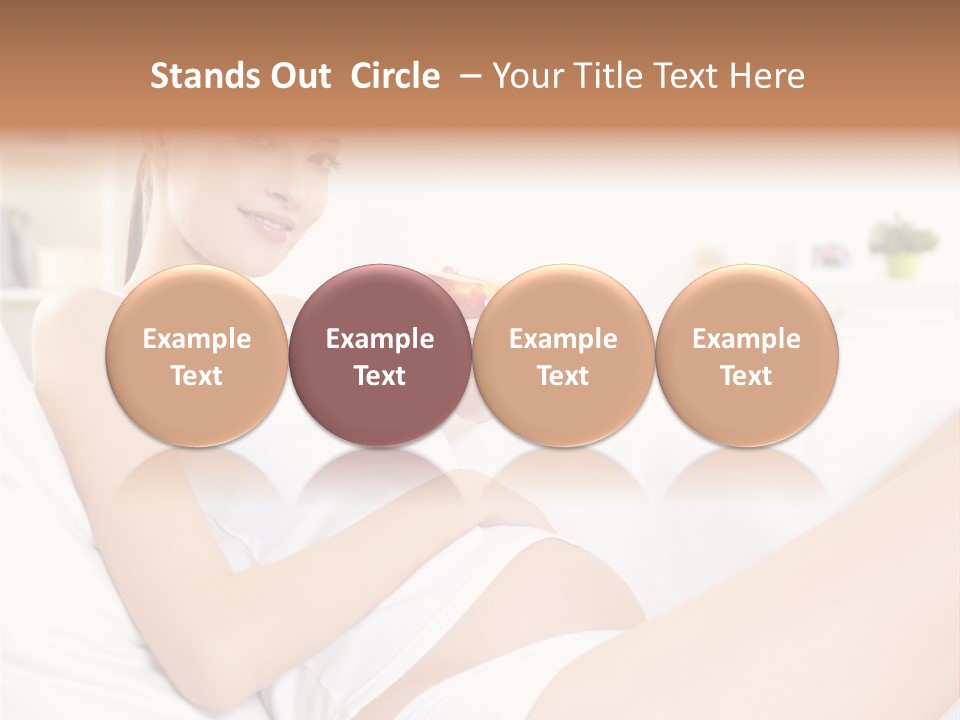 Stands Out Circle – Your Title Text Here

Example Text

Example Text

Example Text

Example Text